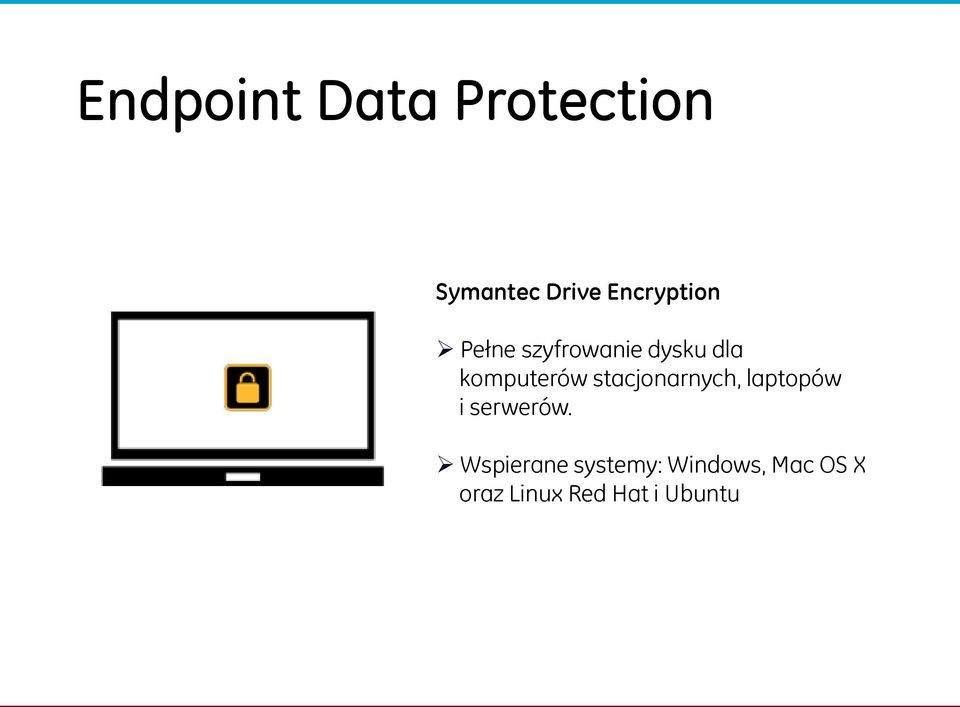 Endpoint Data Protection

Symantec Drive Encryption

➢ Pełne szyfrowanie dysku dla komputerów stacjonarnych, laptopów i serwerów.

➢ Wspierane systemy: Windows, Mac OS X oraz Linux Red Hat i Ubuntu